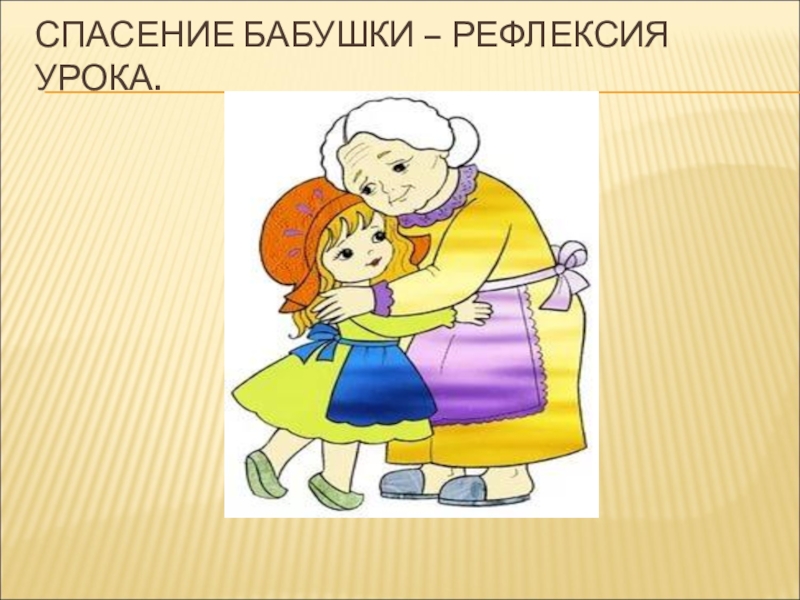 СПАСЕНИЕ БАБУШКИ – РЕФЛЕКСИЯ УРОКА.